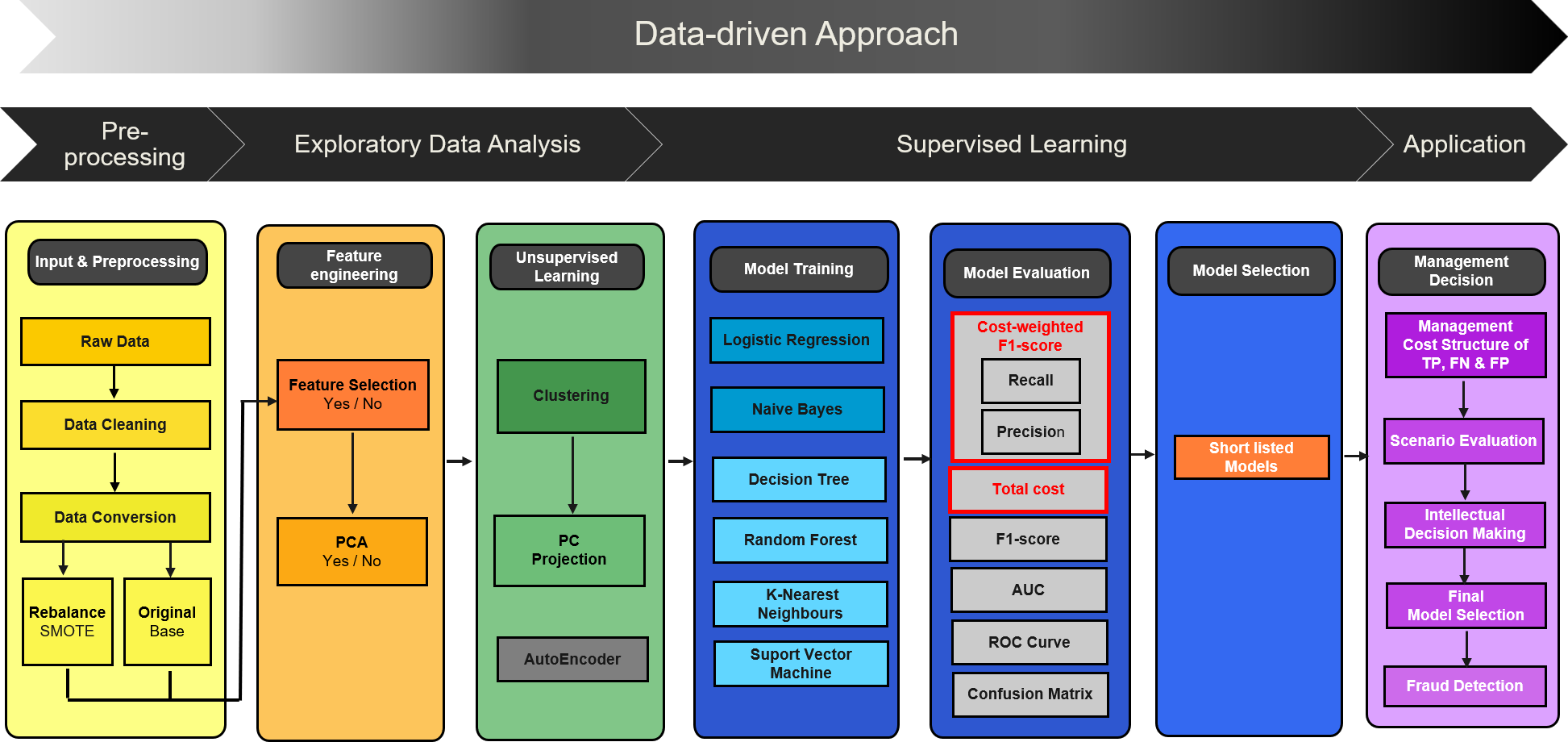 Data-driven Approach

Pre-processing

Exploratory Data Analysis

Supervised Learning

Application

Input & Preprocessing

Raw Data

Data Cleaning

Data Conversion

Rebalance
SMOTE

Original
Base

Feature engineering

Feature Selection
Yes / No

PCA
Yes / No

Unsupervised Learning

Clustering

PC Projection

AutoEncoder

Model Training

Logistic Regression

Naive Bayes

Decision Tree

Random Forest

K-Nearest Neighbours

Suport Vector Machine

Model Evaluation

Cost-weighted F1-score

Recall

Precision

Total cost

F1-score

AUC

ROC Curve

Confusion Matrix

Model Selection

Short listed Models

Management Decision

Management Cost Structure of TP, FN & FP

Scenario Evaluation

Intellectual Decision Making

Final Model Selection

Fraud Detection